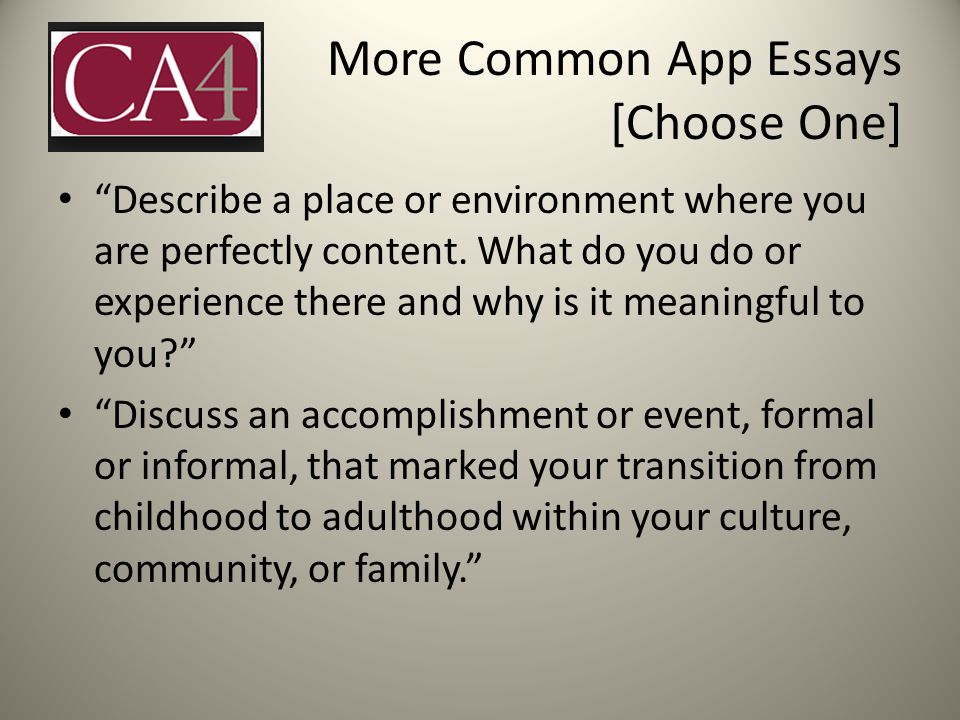 CA4

More Common App Essays [Choose One]

• “Describe a place or environment where you are perfectly content. What do you do or experience there and why is it meaningful to you?”

• “Discuss an accomplishment or event, formal or informal, that marked your transition from childhood to adulthood within your culture, community, or family.”